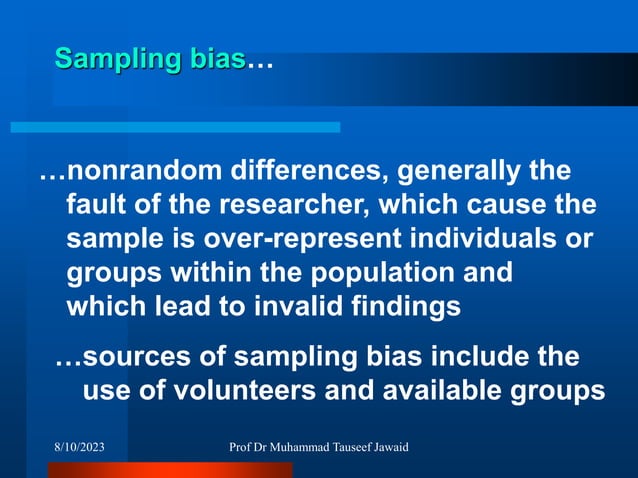 Sampling bias…

…nonrandom differences, generally the fault of the researcher, which cause the sample is over-represent individuals or groups within the population and which lead to invalid findings

…sources of sampling bias include the use of volunteers and available groups

8/10/2023

Prof Dr Muhammad Tauseef Jawaid